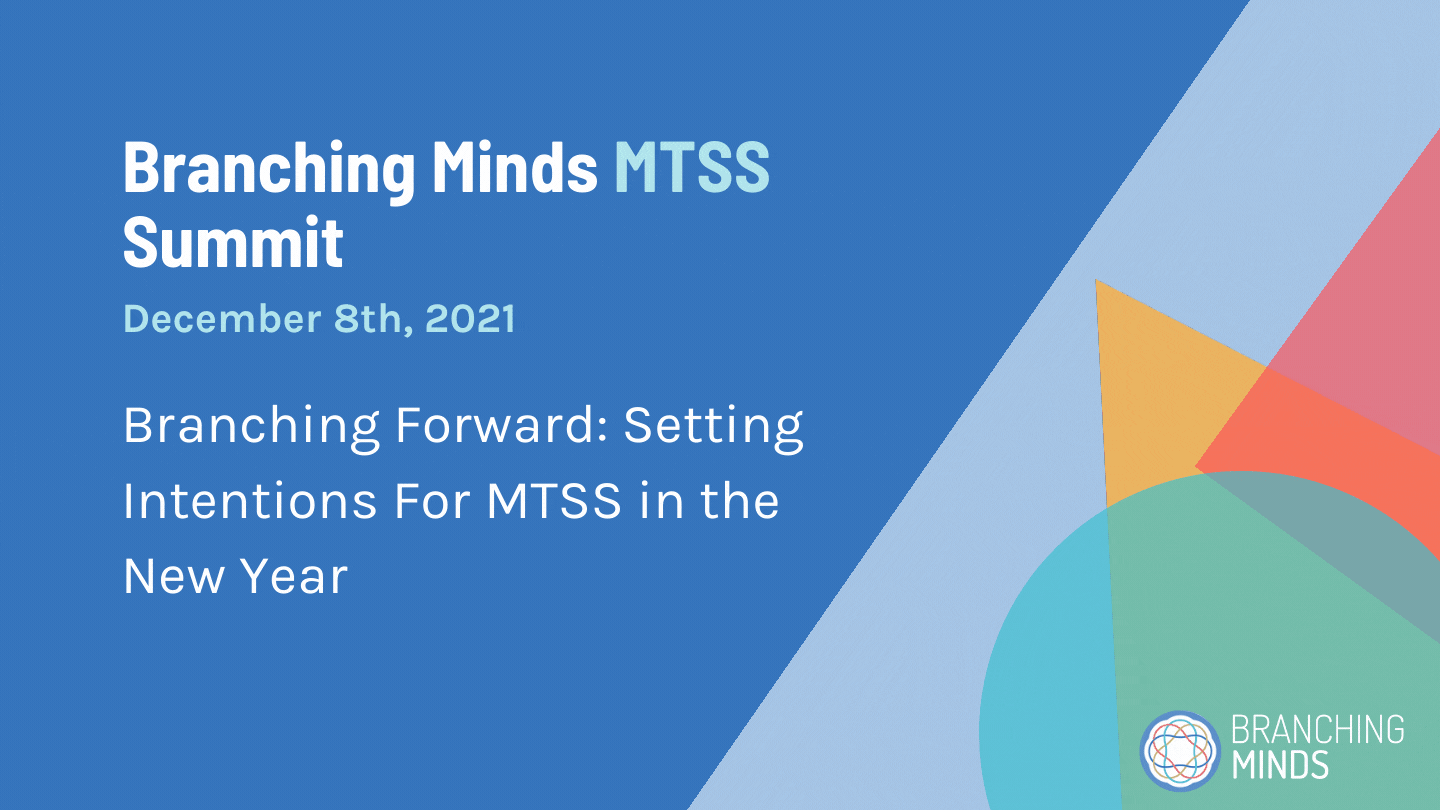 Branching Minds MTSS Summit

December 8th, 2021

Branching Forward: Setting Intentions For MTSS in the New Year

BRANCHING MINDS